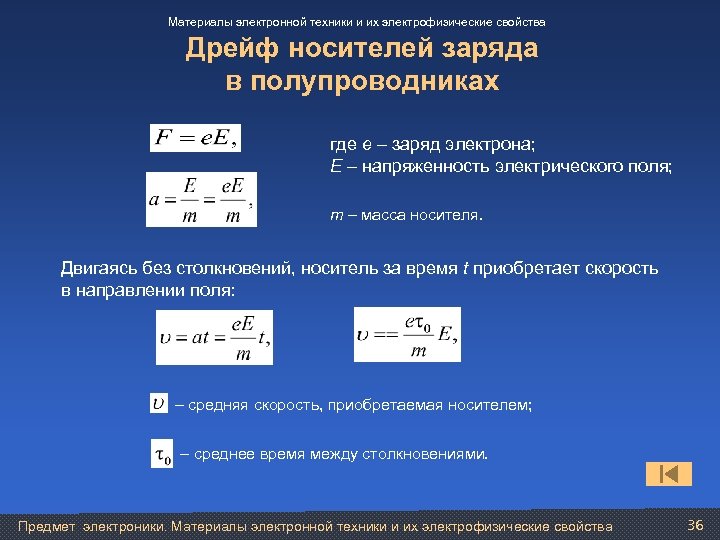 Материалы электронной техники и их электрофизические свойства

Дрейф носителей заряда в полупроводниках

$F = eE,$

$a = \frac{E}{m} = \frac{eE}{m},$

где e – заряд электрона;
E – напряженность электрического поля;

m – масса носителя.

Двигаясь без столкновений, носитель за время t приобретает скорость в направлении поля:

$\upsilon = at = \frac{eE}{m}t,$

$\upsilon == \frac{e\tau_0}{m}E,$

$\upsilon$ – средняя скорость, приобретаемая носителем;

$\tau_0$ – среднее время между столкновениями.

Предмет электроники. Материалы электронной техники и их электрофизические свойства

36